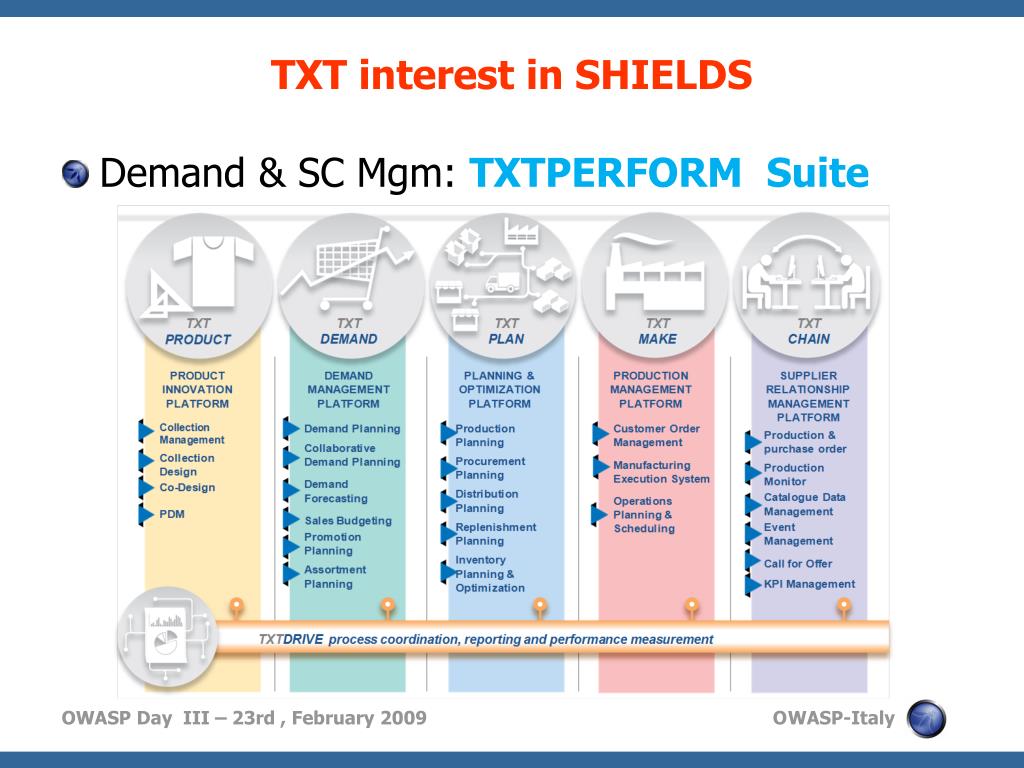 TXT interest in SHIELDS

Demand & SC Mgm: TXTPERFORM Suite

TXT PRODUCT

PRODUCT INNOVATION PLATFORM

Collection Management

Collection Design

Co-Design

PDM

TXT DEMAND

DEMAND MANAGEMENT PLATFORM

Demand Planning

Collaborative Demand Planning

Demand Forecasting

Sales Budgeting

Promotion Planning

Assortment Planning

TXT PLAN

PLANNING & OPTIMIZATION PLATFORM

Production Planning

Procurement Planning

Distribution Planning

Replenishment Planning

Inventory Planning & Optimization

TXT MAKE

PRODUCTION MANAGEMENT PLATFORM

Customer Order Management

Manufacturing Execution System

Operations Planning & Scheduling

TXT CHAIN

SUPPLIER RELATIONSHIP MANAGEMENT PLATFORM

Production & purchase order

Production Monitor

Catalogue Data Management

Event Management

Call for Offer

KPI Management

TXTDRIVE process coordination, reporting and performance measurement

OWASP Day III – 23rd , February 2009

OWASP-Italy